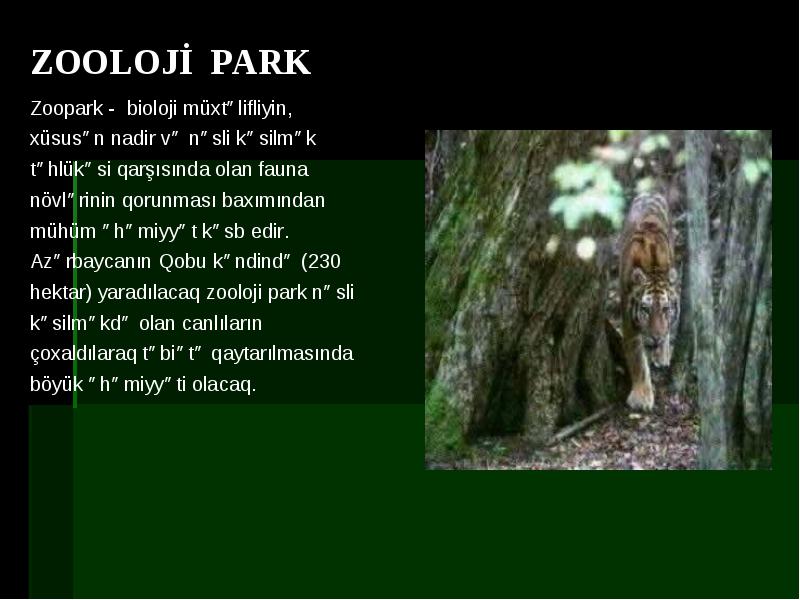 ZOOLOJİ PARK

Zoopark - bioloji müxt″lifliyin, xüsus″n nadir v″ n″sli k″silm″k t″hlük″si qarşısında olan fauna növl″rinin qorunması baxımından mühüm ″h″miyy″t k″sb edir. Az″rbaycanın Qobu k″ndind″ (230 hektar) yaradılacaq zooloji park n″sli k″silm″kd″ olan canlıların çoxaldılaraq t″bi″t″ qaytarılmasında böyük ″h″miyy″ti olacaq.